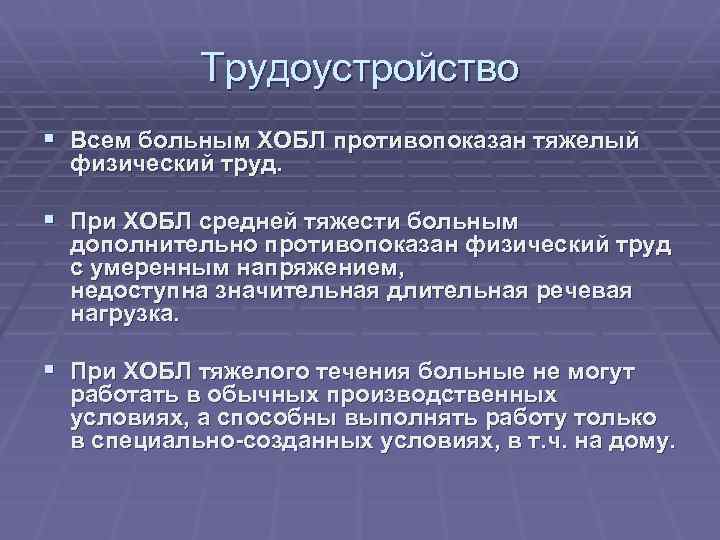 Трудоустройство

▪ Всем больным ХОБЛ противопоказан тяжелый физический труд.

▪ При ХОБЛ средней тяжести больным дополнительно противопоказан физический труд с умеренным напряжением, недоступна значительная длительная речевая нагрузка.

▪ При ХОБЛ тяжелого течения больные не могут работать в обычных производственных условиях, а способны выполнять работу только в специально-созданных условиях, в т.ч. на дому.